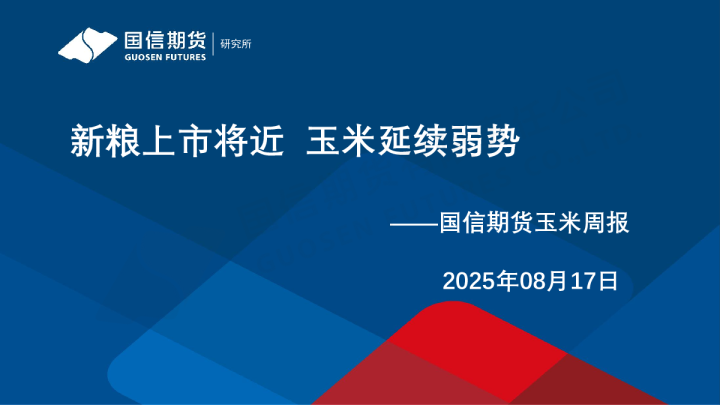 国信期货
GUOSEN FUTURES
研究所

新粮上市将近 玉米延续弱势

——国信期货玉米周报

2025年08月17日